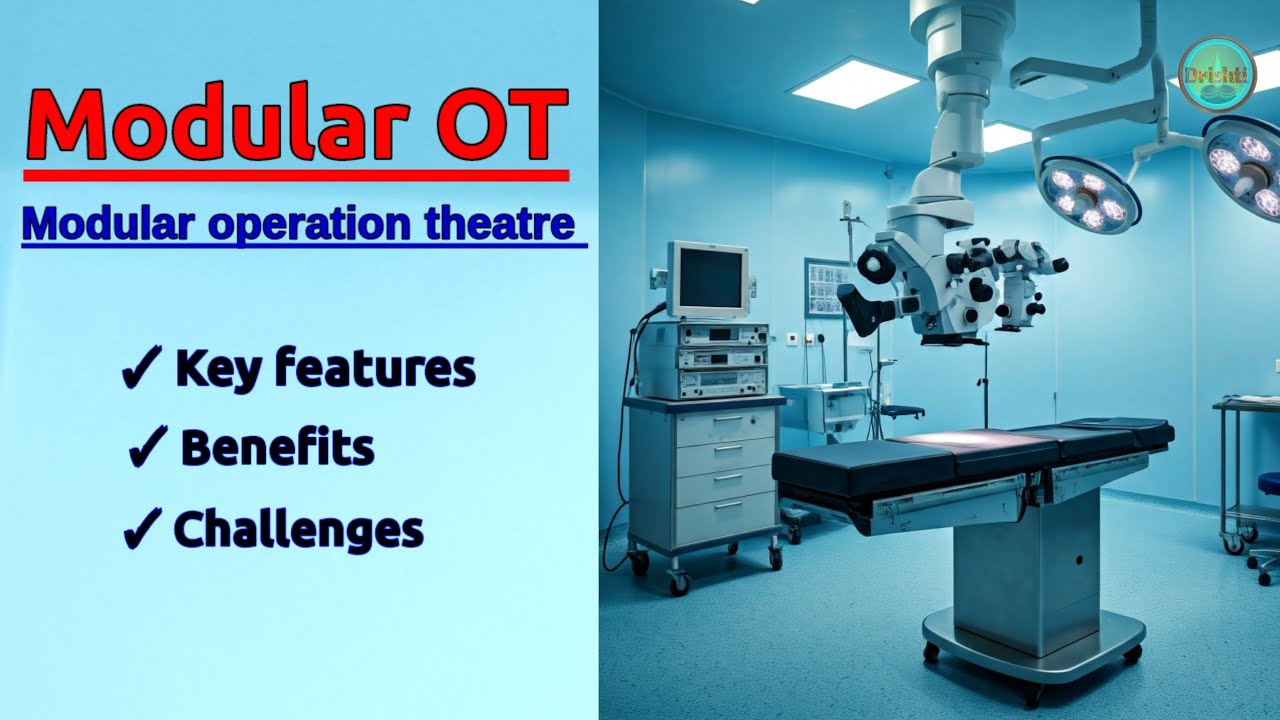 Modular OT

Modular operation theatre

✓ Key features
✓ Benefits
✓ Challenges

Drishti